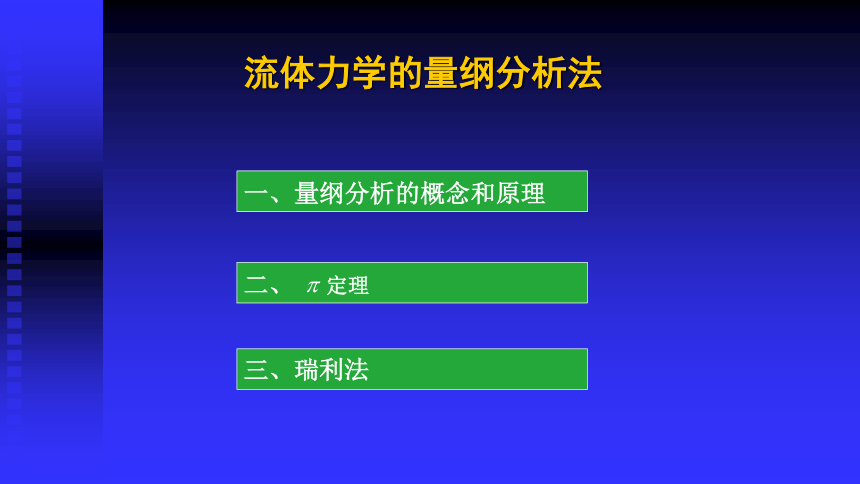 流体力学的量纲分析法

一、量纲分析的概念和原理

二、 $\pi$ 定理

三、瑞利法